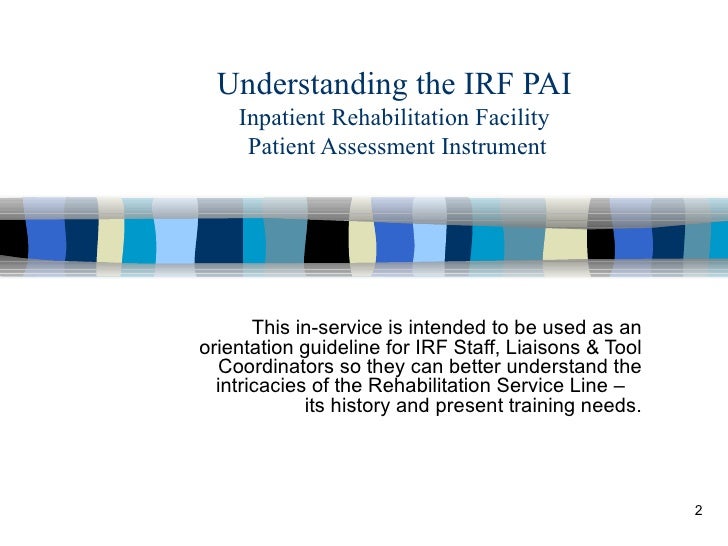 Understanding the IRF PAI
Inpatient Rehabilitation Facility
Patient Assessment Instrument

This in-service is intended to be used as an orientation guideline for IRF Staff, Liaisons & Tool Coordinators so they can better understand the intricacies of the Rehabilitation Service Line – its history and present training needs.

2